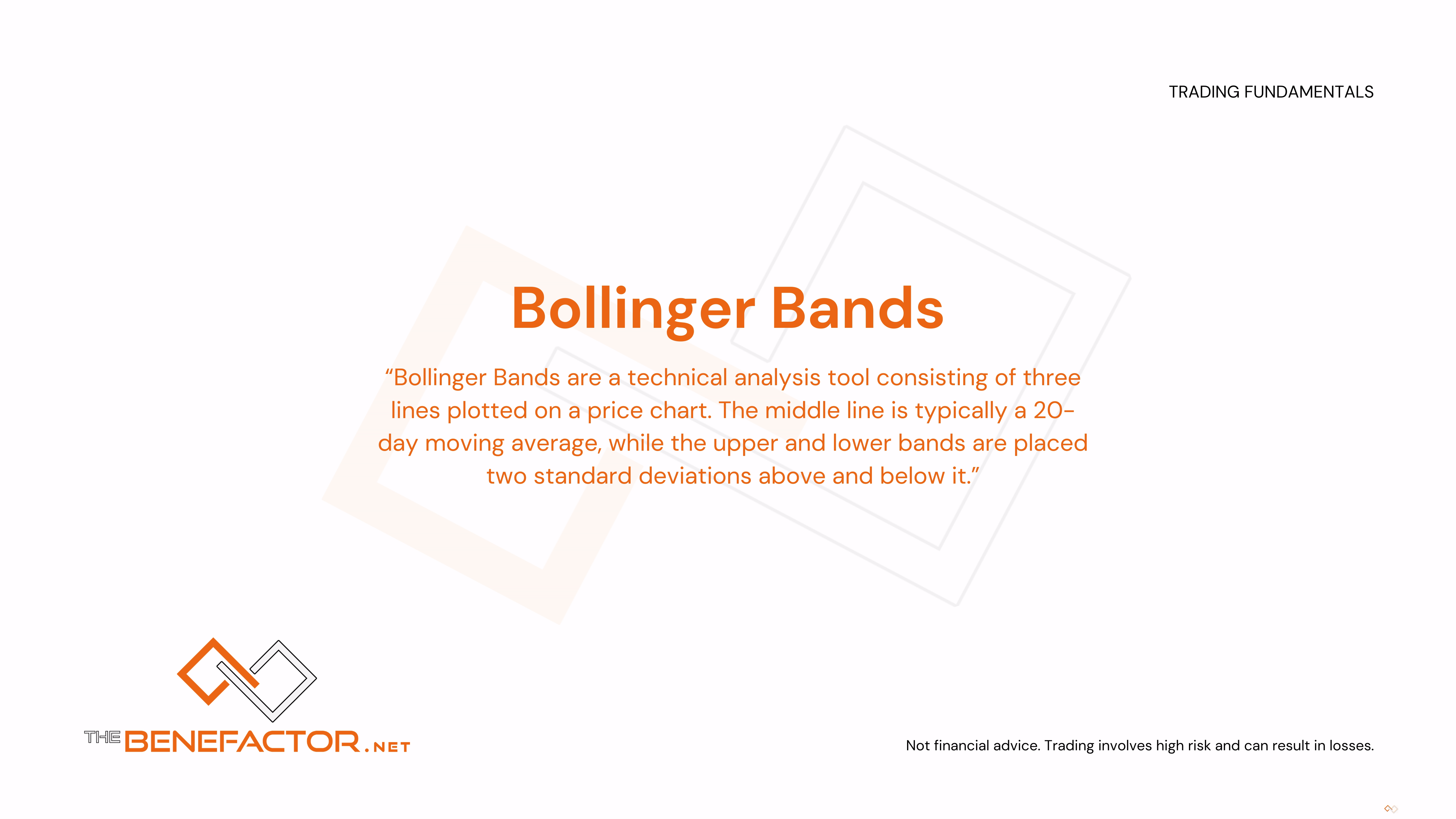 TRADING FUNDAMENTALS

Bollinger Bands

“Bollinger Bands are a technical analysis tool consisting of three lines plotted on a price chart. The middle line is typically a 20-day moving average, while the upper and lower bands are placed two standard deviations above and below it.”

THE BENEFACTOR.NET

Not financial advice. Trading involves high risk and can result in losses.